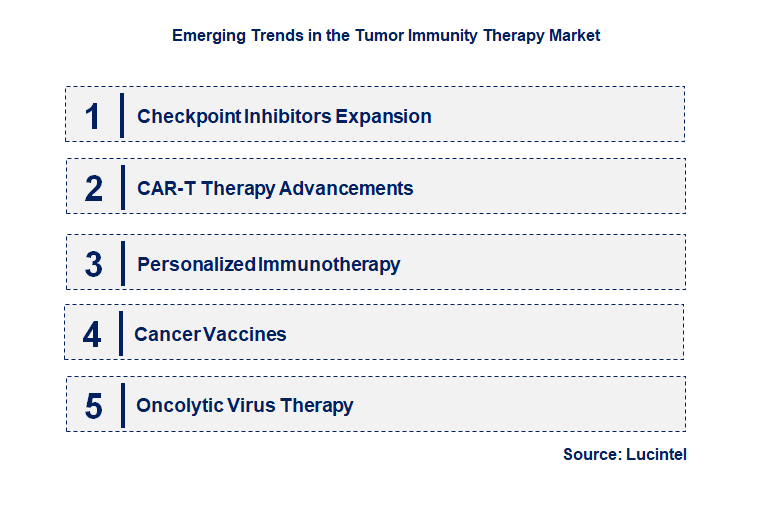 Emerging Trends in the Tumor Immunity Therapy Market

1 Checkpoint Inhibitors Expansion

2 CAR-T Therapy Advancements

3 Personalized Immunotherapy

4 Cancer Vaccines

5 Oncolytic Virus Therapy

Source: Lucintel